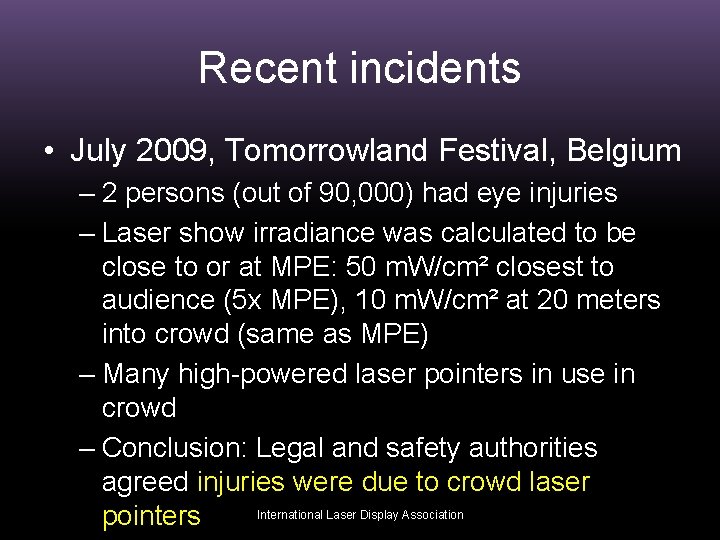 Recent incidents

• July 2009, Tomorrowland Festival, Belgium

– 2 persons (out of 90,000) had eye injuries

– Laser show irradiance was calculated to be close to or at MPE: 50 mW/cm² closest to audience (5x MPE), 10 mW/cm² at 20 meters into crowd (same as MPE)

– Many high-powered laser pointers in use in crowd

– Conclusion: Legal and safety authorities agreed injuries were due to crowd laser pointers

International Laser Display Association